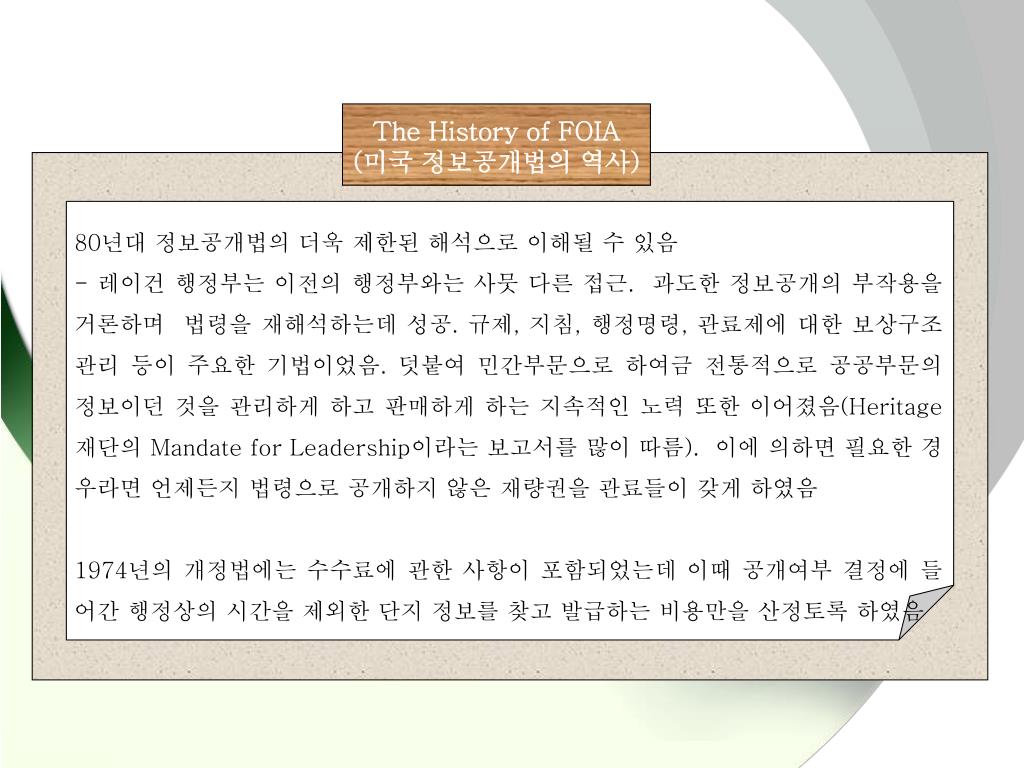 The History of FOIA
(미국 정보공개법의 역사)

80년대 정보공개법의 더욱 제한된 해석으로 이해될 수 있음
- 레이건 행정부는 이전의 행정부와는 사뭇 다른 접근. 과도한 정보공개의 부작용을 거론하며 법령을 재해석하는데 성공. 규제, 지침, 행정명령, 관료제에 대한 보상구조 관리 등이 주요한 기법이었음. 덧붙여 민간부문으로 하여금 전통적으로 공공부문의 정보이던 것을 관리하게 하고 판매하게 하는 지속적인 노력 또한 이어졌음(Heritage 재단의 Mandate for Leadership이라는 보고서를 많이 따름). 이에 의하면 필요한 경우라면 언제든지 법령으로 공개하지 않은 재량권을 관료들이 갖게 하였음

1974년의 개정법에는 수수료에 관한 사항이 포함되었는데 이때 공개여부 결정에 들어간 행정상의 시간을 제외한 단지 정보를 찾고 발급하는 비용만을 산정토록 하였음